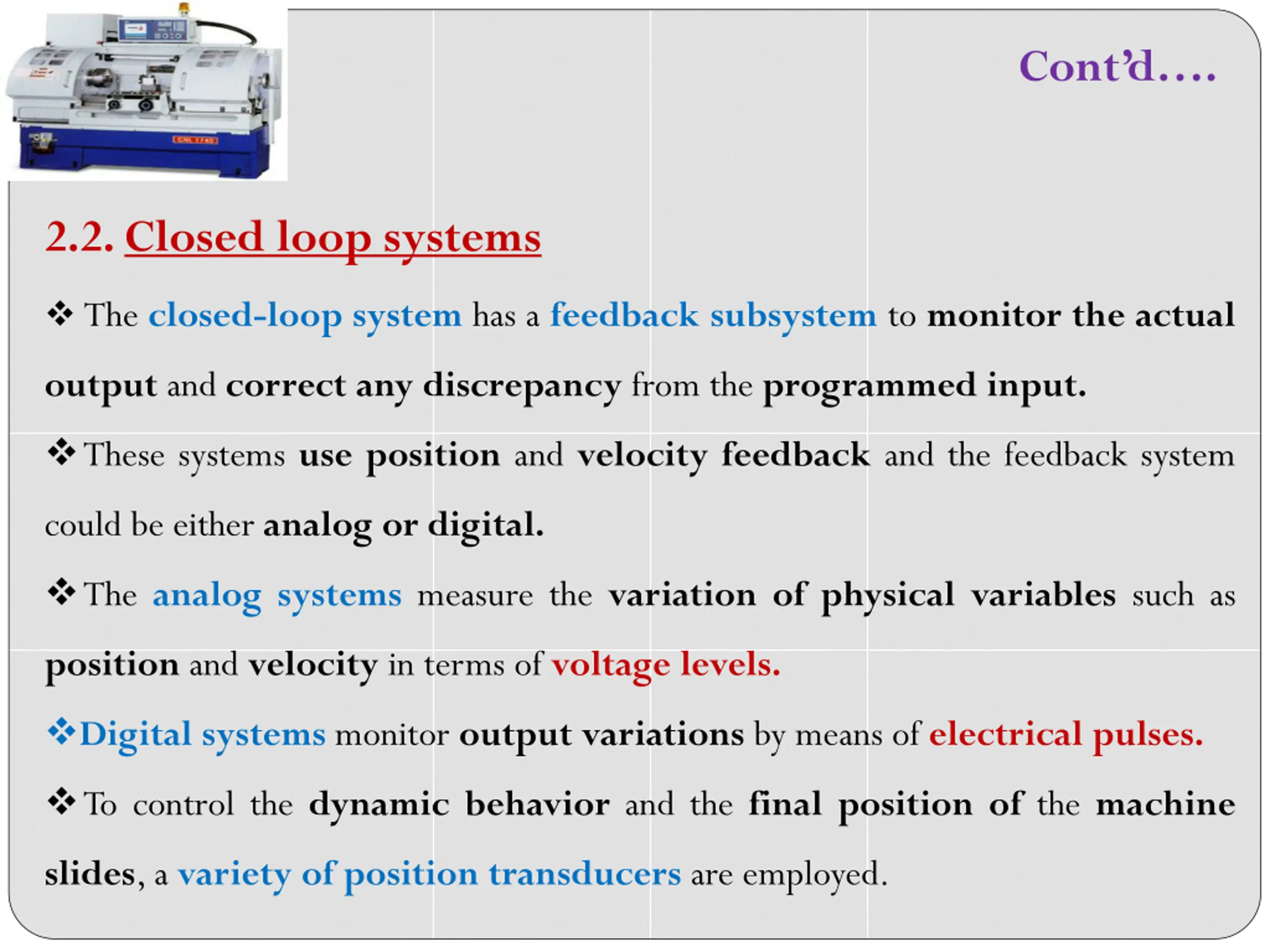 Cont'd….

2.2. Closed loop systems

❖ The closed-loop system has a feedback subsystem to monitor the actual output and correct any discrepancy from the programmed input.

❖ These systems use position and velocity feedback and the feedback system could be either analog or digital.

❖ The analog systems measure the variation of physical variables such as position and velocity in terms of voltage levels.

❖ Digital systems monitor output variations by means of electrical pulses.

❖ To control the dynamic behavior and the final position of the machine slides, a variety of position transducers are employed.